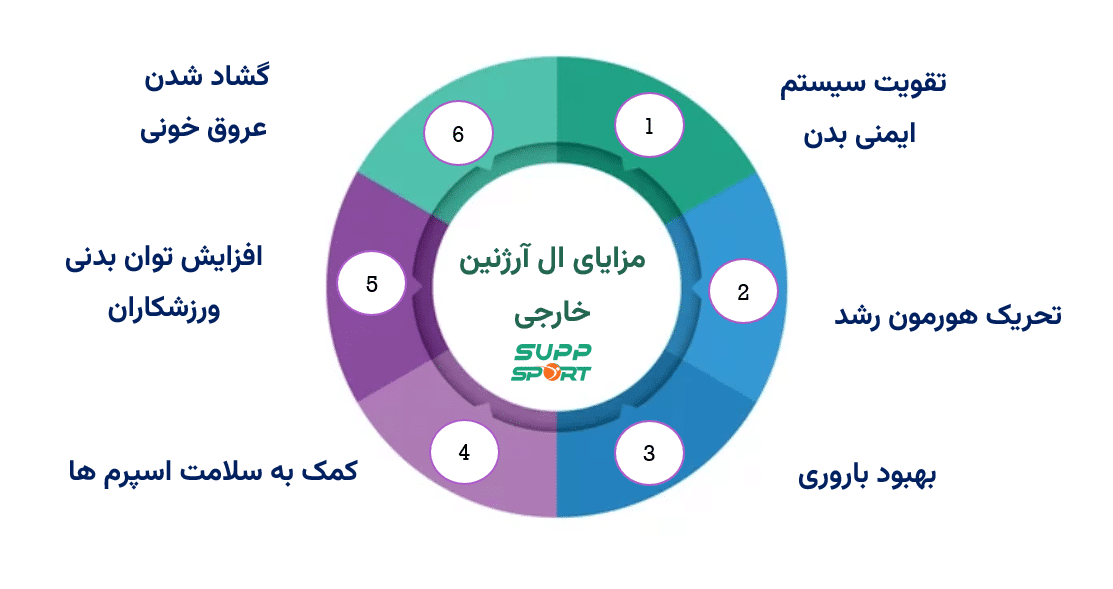 مزایای ال آرژنین خارجی

SUPP SPORT

1
تقویت سیستم ایمنی بدن

2
تحریک هورمون رشد

3
بهبود باروری

4
کمک به سلامت اسپرم ها

5
افزایش توان بدنی ورزشکاران

6
گشاد شدن عروق خونی